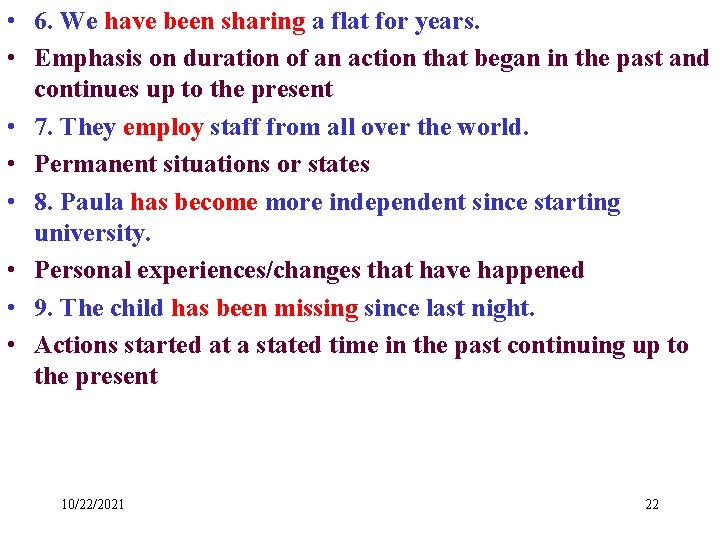 • 6. We have been sharing a flat for years.
• Emphasis on duration of an action that began in the past and continues up to the present
• 7. They employ staff from all over the world.
• Permanent situations or states
• 8. Paula has become more independent since starting university.
• Personal experiences/changes that have happened
• 9. The child has been missing since last night.
• Actions started at a stated time in the past continuing up to the present

10/22/2021

22